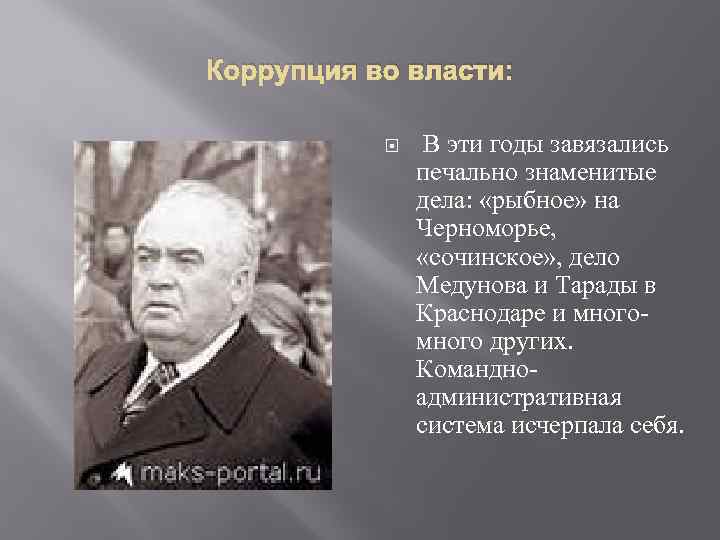 Коррупция во власти:

maks-portal.ru

В эти годы завязались печально знаменитые дела: «рыбное» на Черноморье, «сочинское», дело Медунова и Тарады в Краснодаре и много-много других. Командно-административная система исчерпала себя.